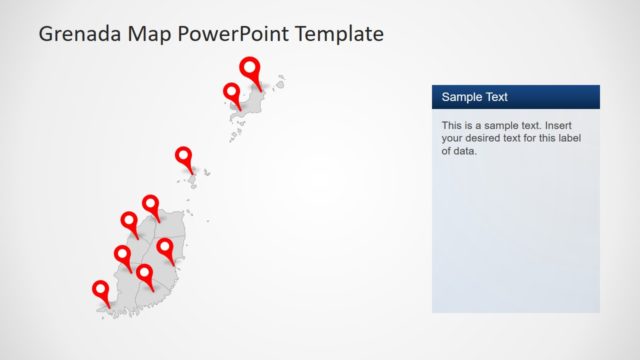 Grenada Map PowerPoint Template

Sample Text

This is a sample text. Insert your desired text for this label of data.